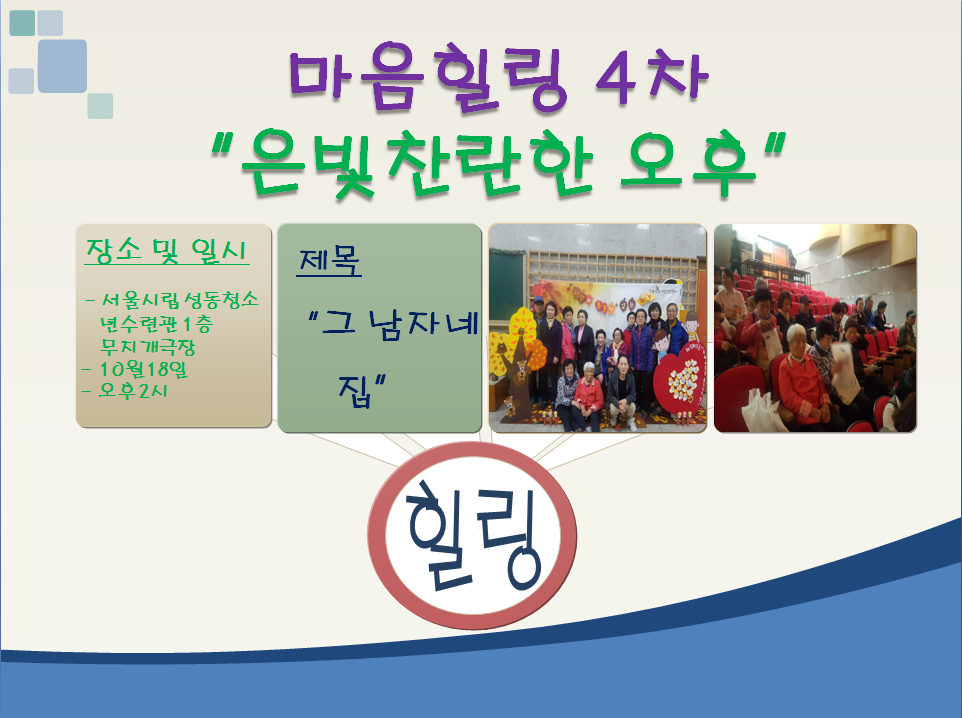 마음힐링 4차
"은빛찬란한 오후"

장소 및 일시

- 서울시립성동청소년수련관 1층 무지개극장
- 10월18일
- 오후2시

제목

"그 남자네 집"

힐링